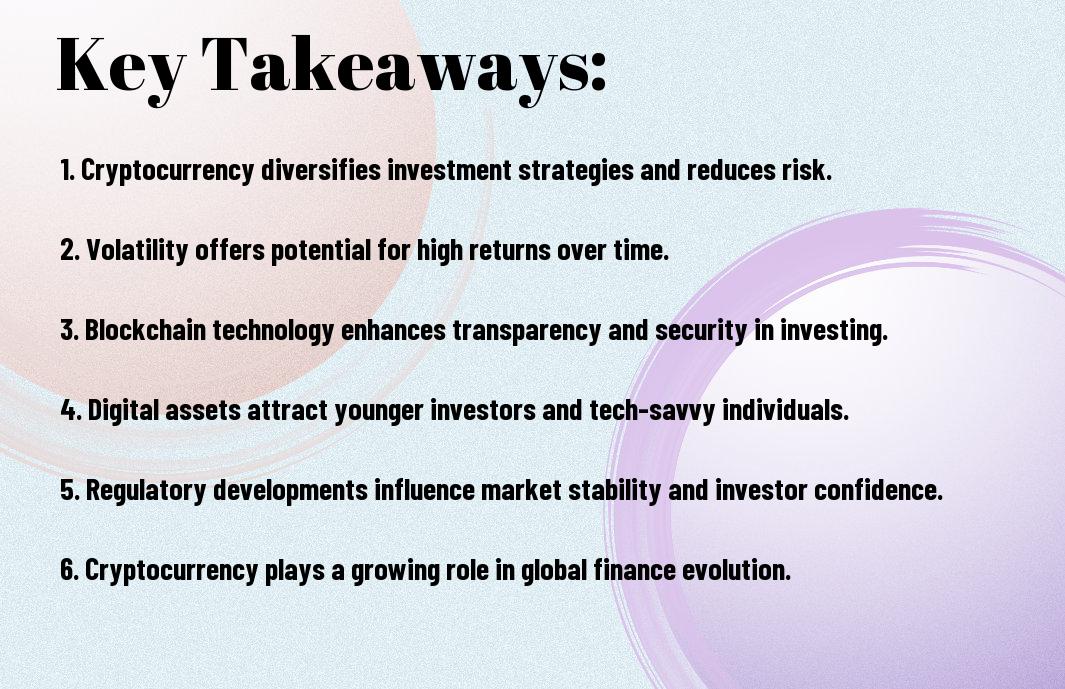 Key Takeaways:

1. Cryptocurrency diversifies investment strategies and reduces risk.

2. Volatility offers potential for high returns over time.

3. Blockchain technology enhances transparency and security in investing.

4. Digital assets attract younger investors and tech-savvy individuals.

5. Regulatory developments influence market stability and investor confidence.

6. Cryptocurrency plays a growing role in global finance evolution.